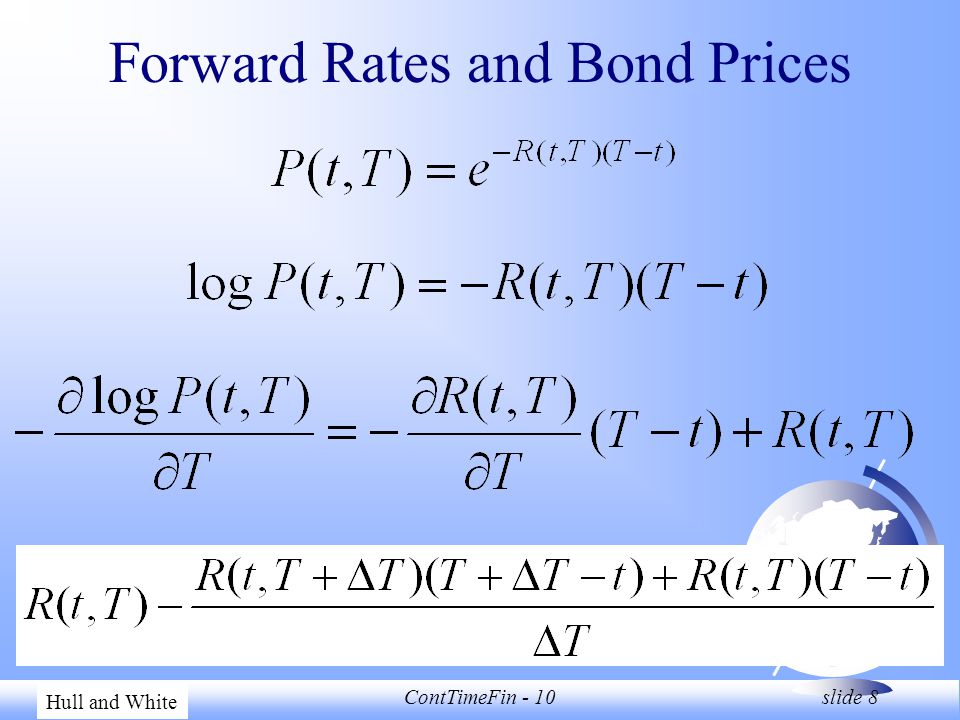 Forward Rates and Bond Prices

$P(t,T) = e^{-R(t,T)(T-t)}$

$\log P(t,T) = -R(t,T)(T-t)$

$-\frac{\partial \log P(t,T)}{\partial T} = -\frac{\partial R(t,T)}{\partial T}(T-t) + R(t,T)$

$R(t,T) - \frac{R(t,T+\Delta T)(T+\Delta T-t) + R(t,T)(T-t)}{\Delta T}$

Hull and White

ContTimeFin - 10

slide 8